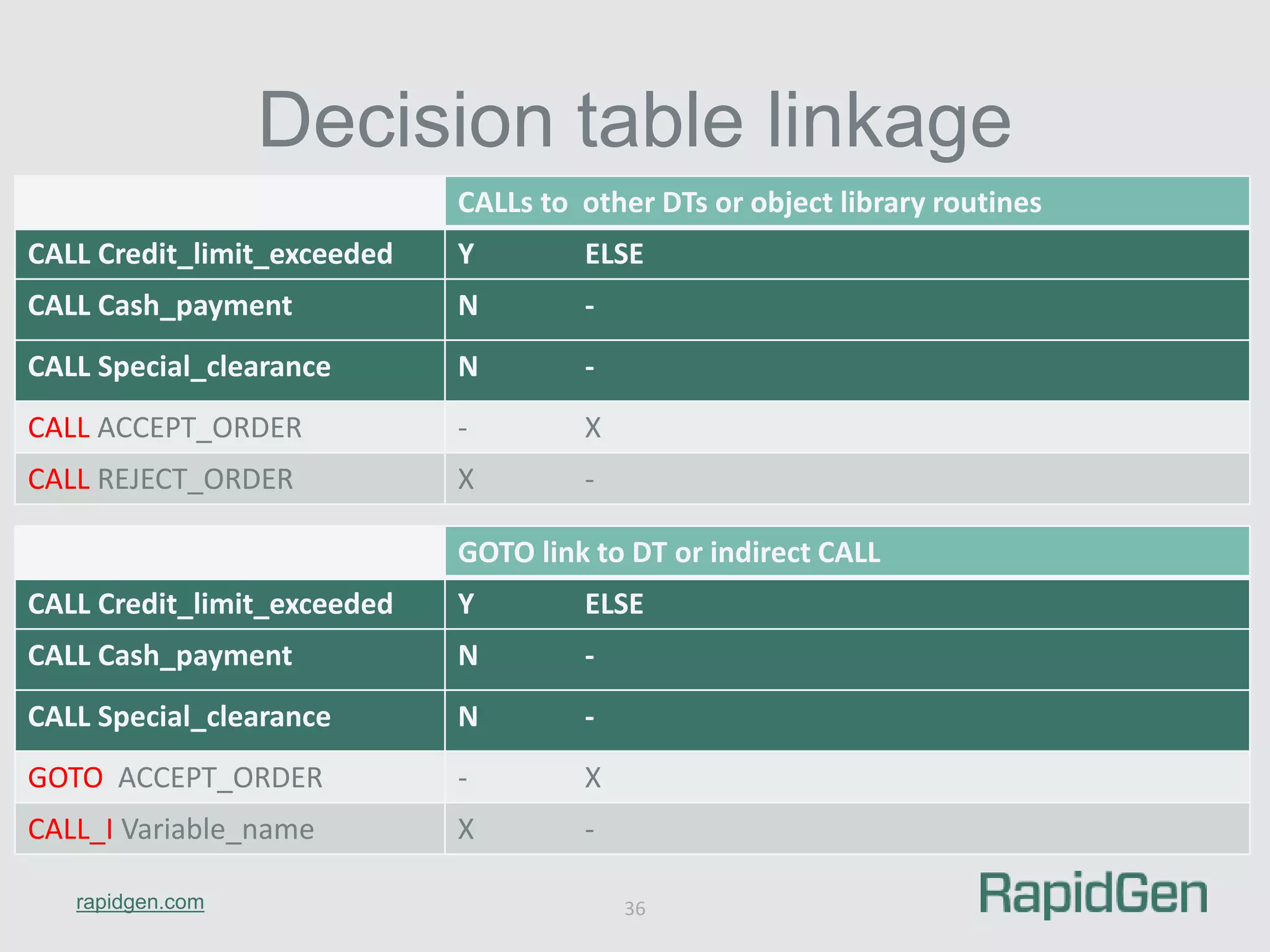 Decision table linkage

| | CALLs to other DTs or object library routines | |
|---|---|---|
| CALL Credit_limit_exceeded | Y | ELSE |
| CALL Cash_payment | N | - |
| CALL Special_clearance | N | - |
| CALL ACCEPT_ORDER | - | X |
| CALL REJECT_ORDER | X | - |

| | GOTO link to DT or indirect CALL | |
|---|---|---|
| CALL Credit_limit_exceeded | Y | ELSE |
| CALL Cash_payment | N | - |
| CALL Special_clearance | N | - |
| GOTO ACCEPT_ORDER | - | X |
| CALL_I Variable_name | X | - |

rapidgen.com

36

RapidGen